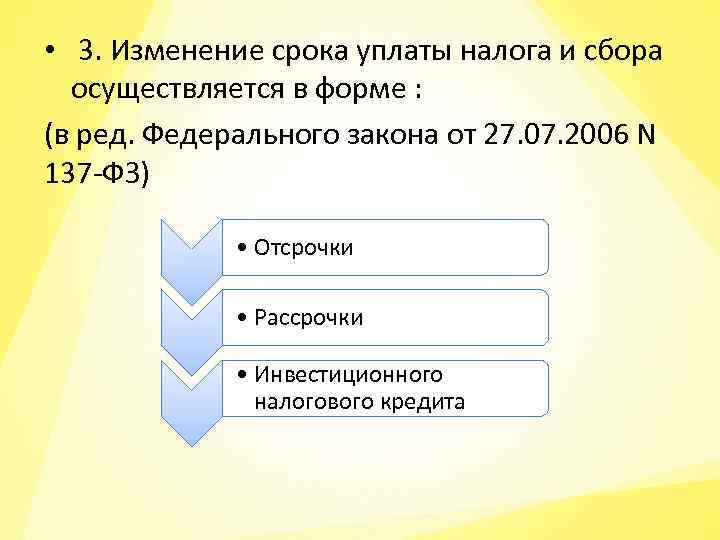 • 3. Изменение срока уплаты налога и сбора осуществляется в форме :

(в ред. Федерального закона от 27.07.2006 N 137-ФЗ)

• Отсрочки

• Рассрочки

• Инвестиционного налогового кредита